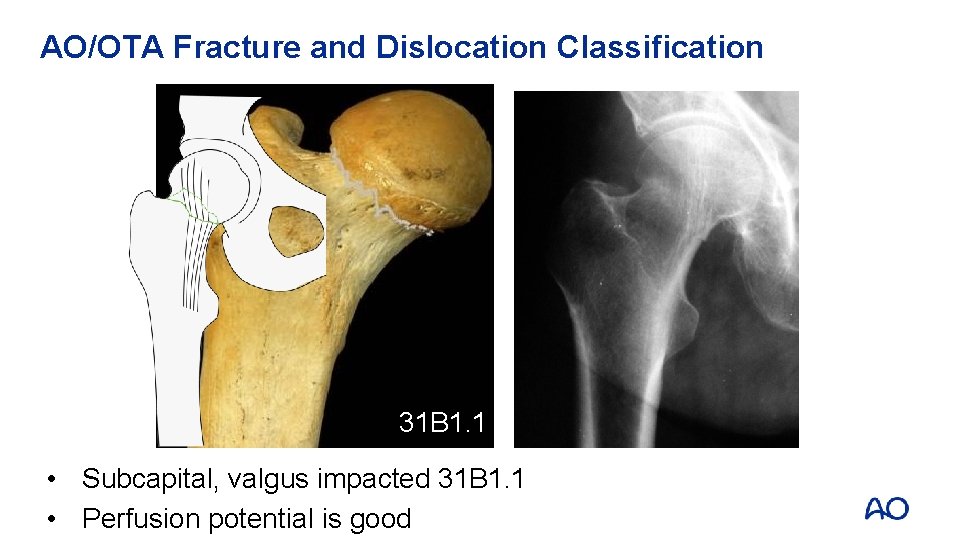 AO/OTA Fracture and Dislocation Classification

31B1.1

• Subcapital, valgus impacted 31B1.1
• Perfusion potential is good

AO